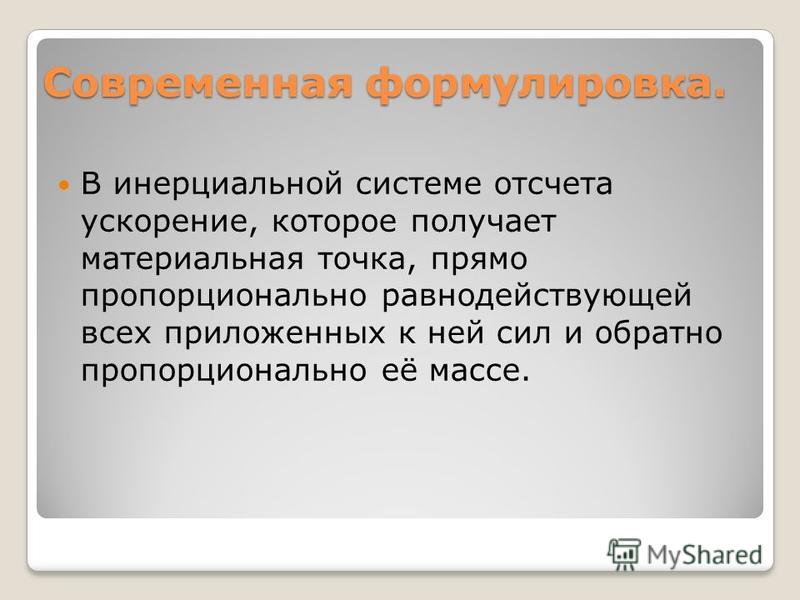 Современная формулировка.

В инерциальной системе отсчета ускорение, которое получает материальная точка, прямо пропорционально равнодействующей всех приложенных к ней сил и обратно пропорционально её массе.

MyShared